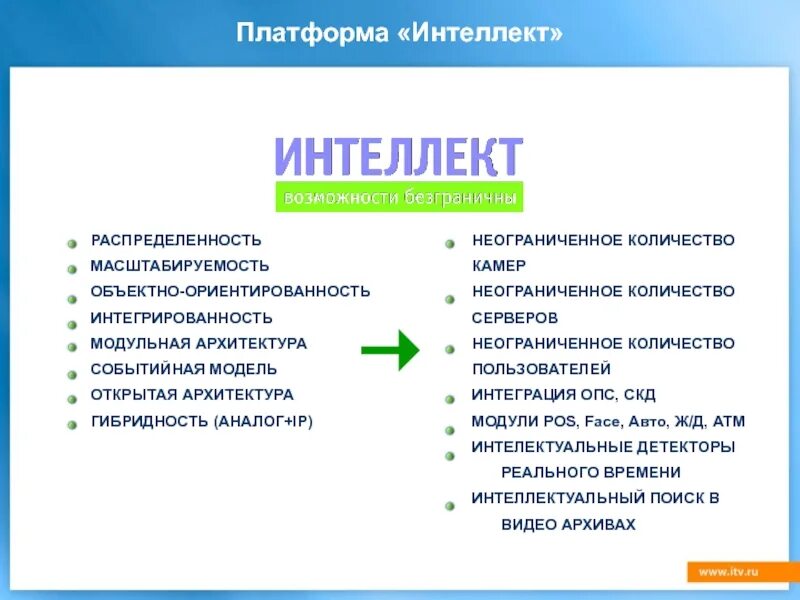 Платформа «Интеллект»

ИНТЕЛЛЕКТ
возможности безграничны

РАСПРЕДЕЛЕННОСТЬ
МАСШТАБИРУЕМОСТЬ
ОБЪЕКТНО-ОРИЕНТИРОВАННОСТЬ
ИНТЕГРИРОВАННОСТЬ
МОДУЛЬНАЯ АРХИТЕКТУРА
СОБЫТИЙНАЯ МОДЕЛЬ
ОТКРЫТАЯ АРХИТЕКТУРА
ГИБРИДНОСТЬ (АНАЛОГ+IP)

НЕОГРАНИЧЕННОЕ КОЛИЧЕСТВО КАМЕР
НЕОГРАНИЧЕННОЕ КОЛИЧЕСТВО СЕРВЕРОВ
НЕОГРАНИЧЕННОЕ КОЛИЧЕСТВО ПОЛЬЗОВАТЕЛЕЙ
ИНТЕГРАЦИЯ ОПС, СКД
МОДУЛИ POS, Face, Авто, Ж/Д, АТМ
ИНТЕЛЕКТУАЛЬНЫЕ ДЕТЕКТОРЫ РЕАЛЬНОГО ВРЕМЕНИ
ИНТЕЛЛЕКТУАЛЬНЫЙ ПОИСК В ВИДЕО АРХИВАХ

www.itv.ru